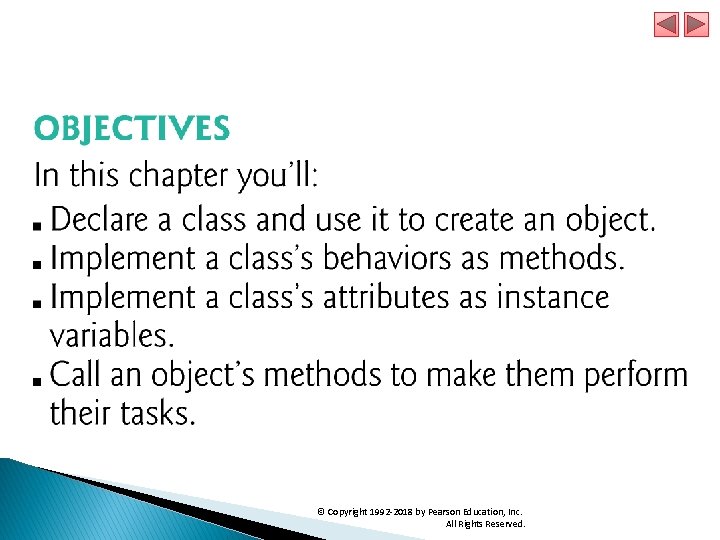 OBJECTIVES

In this chapter you'll:

■ Declare a class and use it to create an object.
■ Implement a class's behaviors as methods.
■ Implement a class's attributes as instance variables.
■ Call an object's methods to make them perform their tasks.

© Copyright 1992-2018 by Pearson Education, Inc. All Rights Reserved.